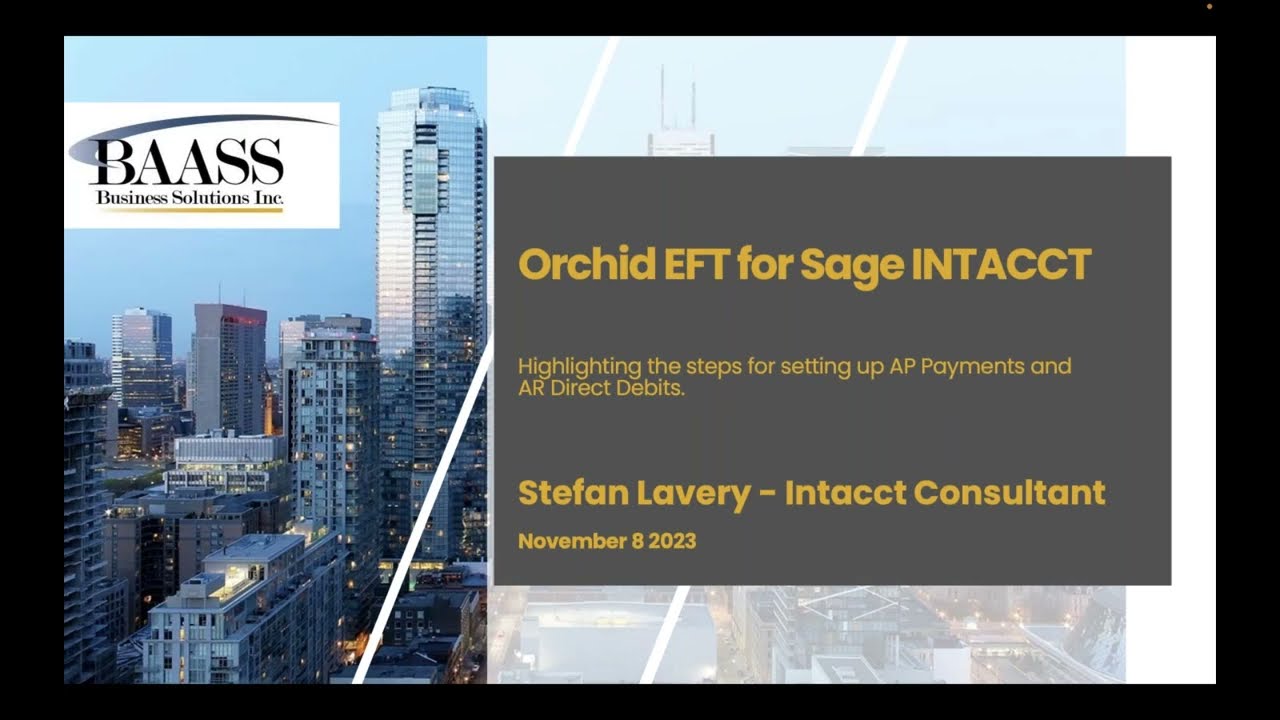 BAASS
Business Solutions Inc.

Orchid EFT for Sage INTACCT

Highlighting the steps for setting up AP Payments and AR Direct Debits.

Stefan Lavery - Intacct Consultant

November 8 2023